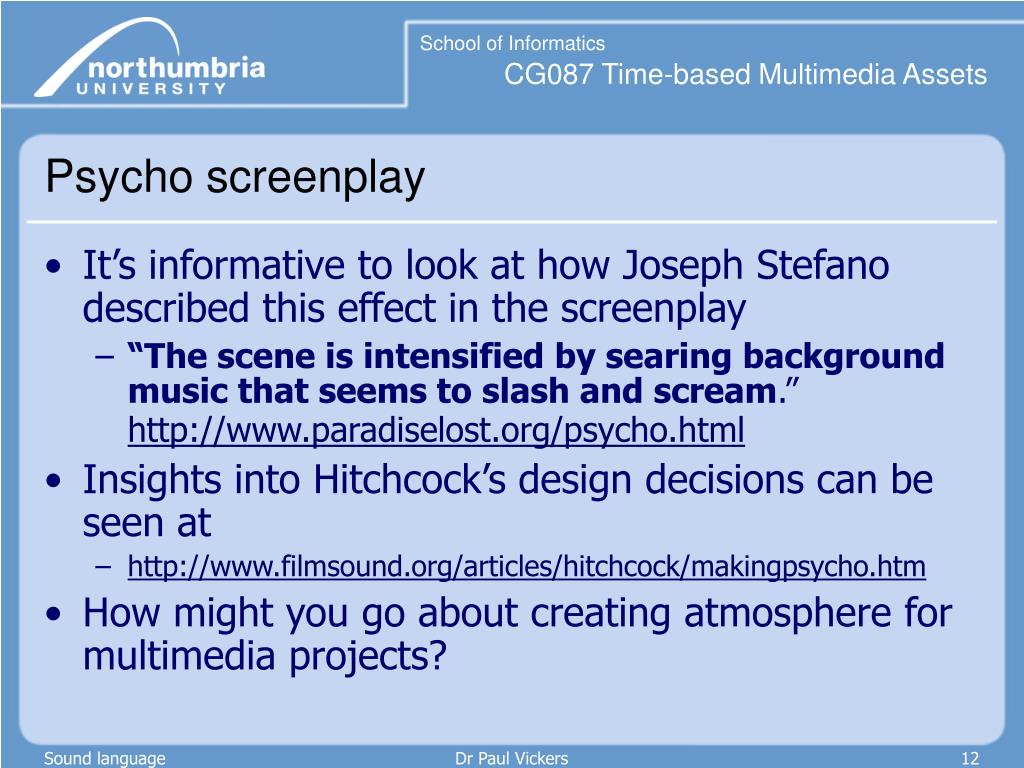 northumbria
UNIVERSITY

School of Informatics
CG087 Time-based Multimedia Assets

Psycho screenplay

• It's informative to look at how Joseph Stefano described this effect in the screenplay
– "The scene is intensified by searing background music that seems to slash and scream." http://www.paradiselost.org/psycho.html
• Insights into Hitchcock's design decisions can be seen at
– http://www.filmsound.org/articles/hitchcock/makingpsycho.htm
• How might you go about creating atmosphere for multimedia projects?

Sound language
Dr Paul Vickers
12